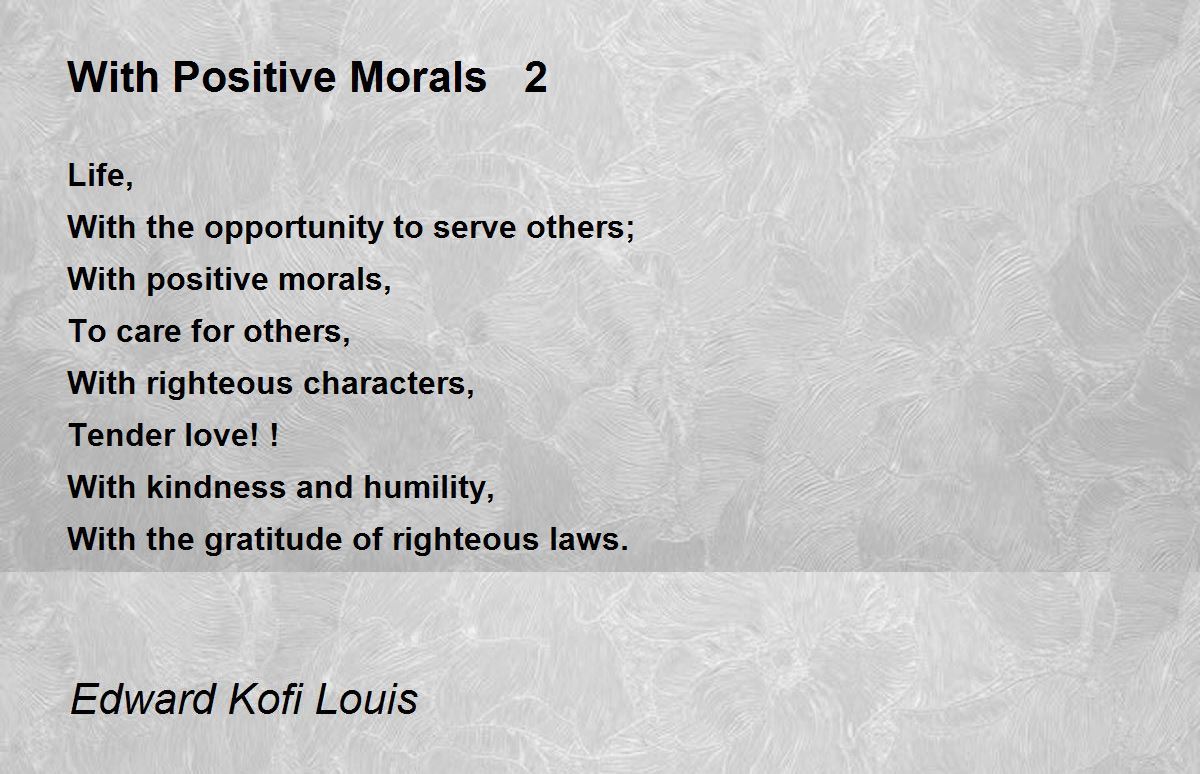 With Positive Morals 2

Life,
With the opportunity to serve others;
With positive morals,
To care for others,
With righteous characters,
Tender love! !
With kindness and humility,
With the gratitude of righteous laws.

Edward Kofi Louis